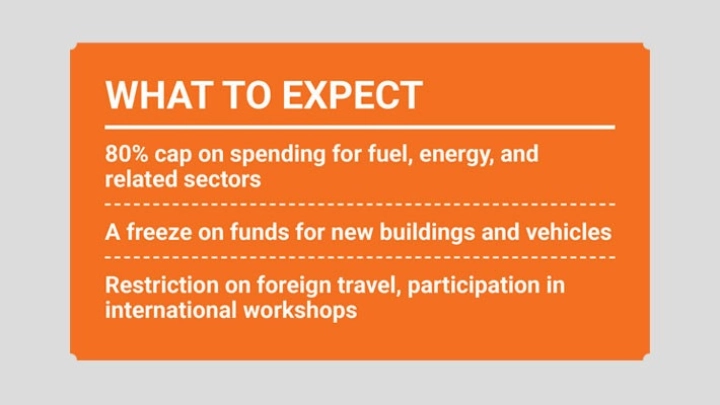 WHAT TO EXPECT

80% cap on spending for fuel, energy, and related sectors

A freeze on funds for new buildings and vehicles

Restriction on foreign travel, participation in international workshops